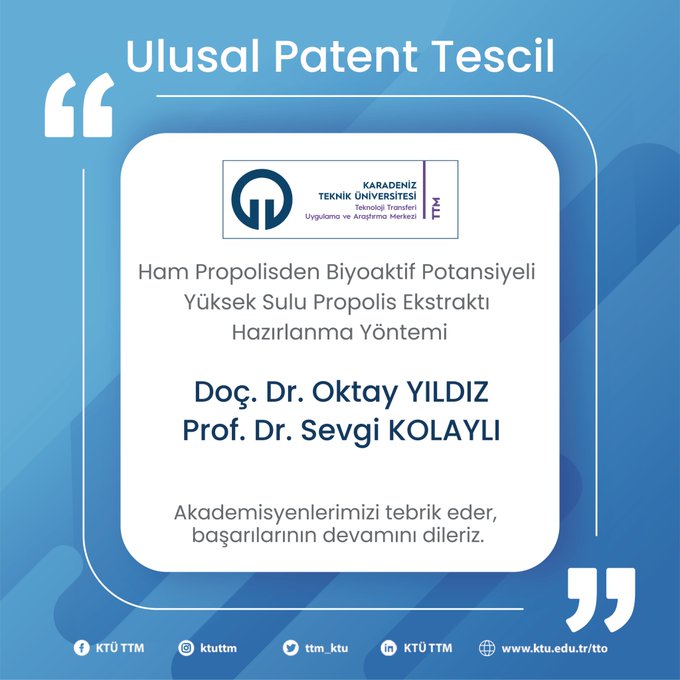 Ulusal Patent Tescil

KARADENİZ TEKNİK ÜNİVERSİTESİ
Teknoloji Transferi Uygulama ve Araştırma Merkezi
TTM

Ham Propolisden Biyoaktif Potansiyeli Yüksek Sulu Propolis Ekstraktı Hazırlanma Yöntemi

Doç. Dr. Oktay YILDIZ
Prof. Dr. Sevgi KOLAYLI

Akademisyenlerimizi tebrik eder, başarılarının devamını dileriz.

KTÜ TTM ktuttm ttm_ktu KTÜ TTM www.ktu.edu.tr/tto